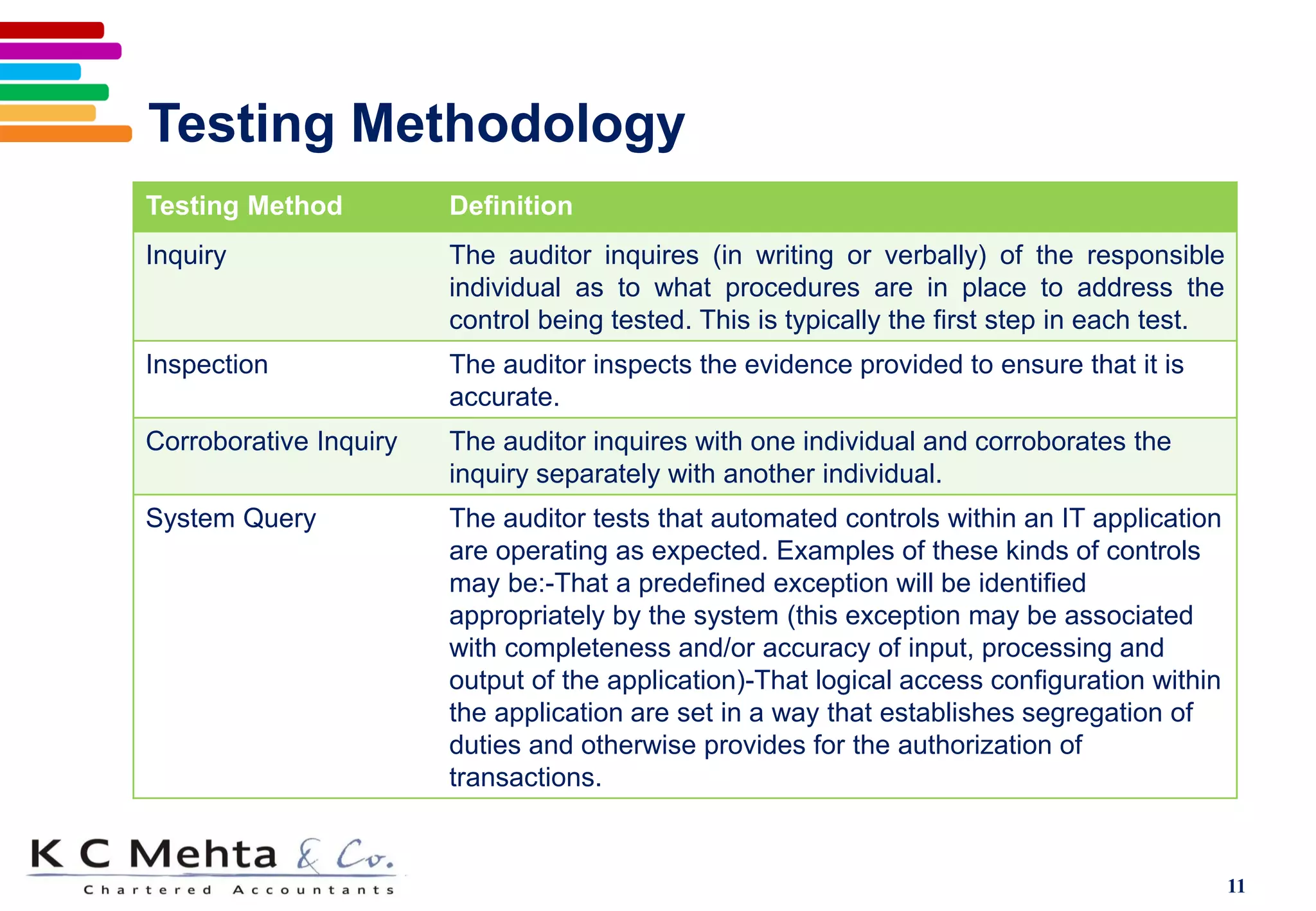 Testing Methodology

| Testing Method | Definition |
|---|---|
| Inquiry | The auditor inquires (in writing or verbally) of the responsible individual as to what procedures are in place to address the control being tested. This is typically the first step in each test. |
| Inspection | The auditor inspects the evidence provided to ensure that it is accurate. |
| Corroborative Inquiry | The auditor inquires with one individual and corroborates the inquiry separately with another individual. |
| System Query | The auditor tests that automated controls within an IT application are operating as expected. Examples of these kinds of controls may be:-That a predefined exception will be identified appropriately by the system (this exception may be associated with completeness and/or accuracy of input, processing and output of the application)-That logical access configuration within the application are set in a way that establishes segregation of duties and otherwise provides for the authorization of transactions. |

K C Mehta & Co.
Chartered Accountants

11